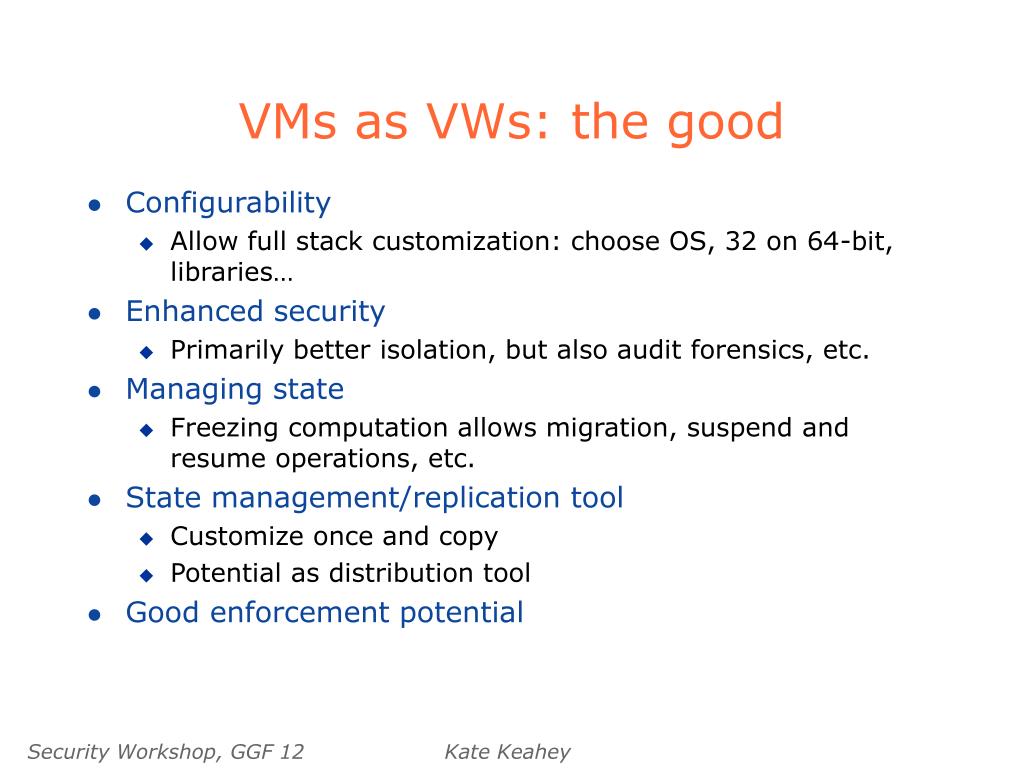 VMs as VWs: the good

- Configurability
  - Allow full stack customization: choose OS, 32 on 64-bit, libraries…
- Enhanced security
  - Primarily better isolation, but also audit forensics, etc.
- Managing state
  - Freezing computation allows migration, suspend and resume operations, etc.
- State management/replication tool
  - Customize once and copy
  - Potential as distribution tool
- Good enforcement potential

Security Workshop, GGF 12

Kate Keahey